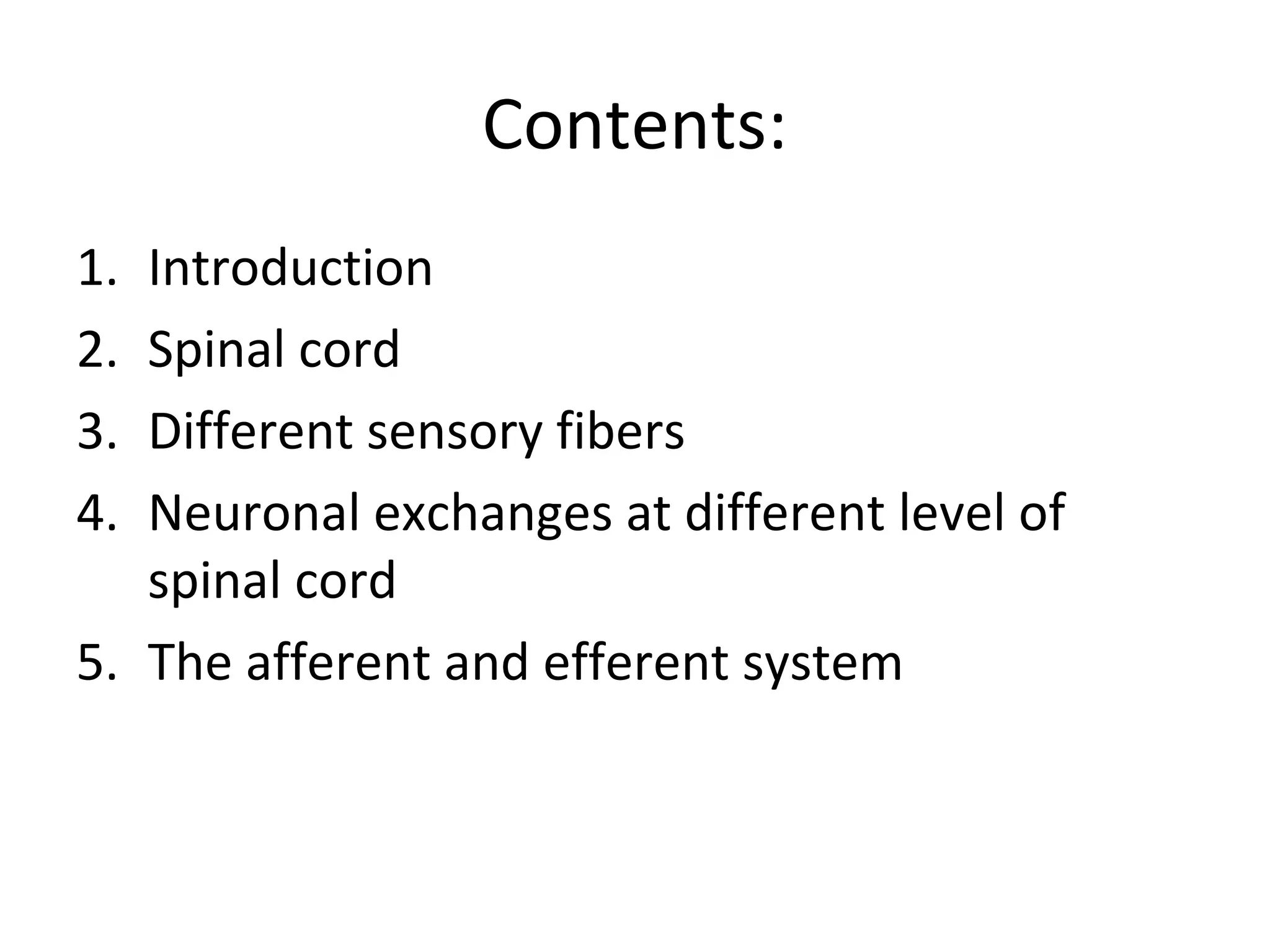 Contents:

1. Introduction
2. Spinal cord
3. Different sensory fibers
4. Neuronal exchanges at different level of spinal cord
5. The afferent and efferent system